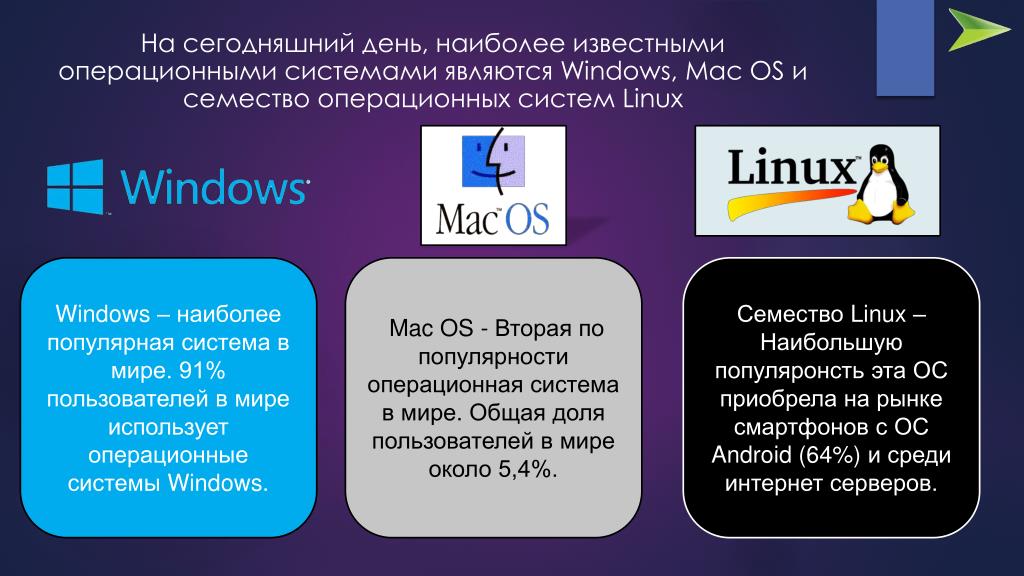 На сегодняшний день, наиболее известными операционными системами являются Windows, Mac OS и семество операционных систем Linux

Windows

Mac OS

Linux

Windows – наиболее популярная система в мире. 91% пользователей в мире использует операционные системы Windows.

Mac OS - Вторая по популярности операционная система в мире. Общая доля пользователей в мире около 5,4%.

Семество Linux – Наибольшую популяронсть эта ОС приобрела на рынке смартфонов с ОС Android (64%) и среди интернет серверов.